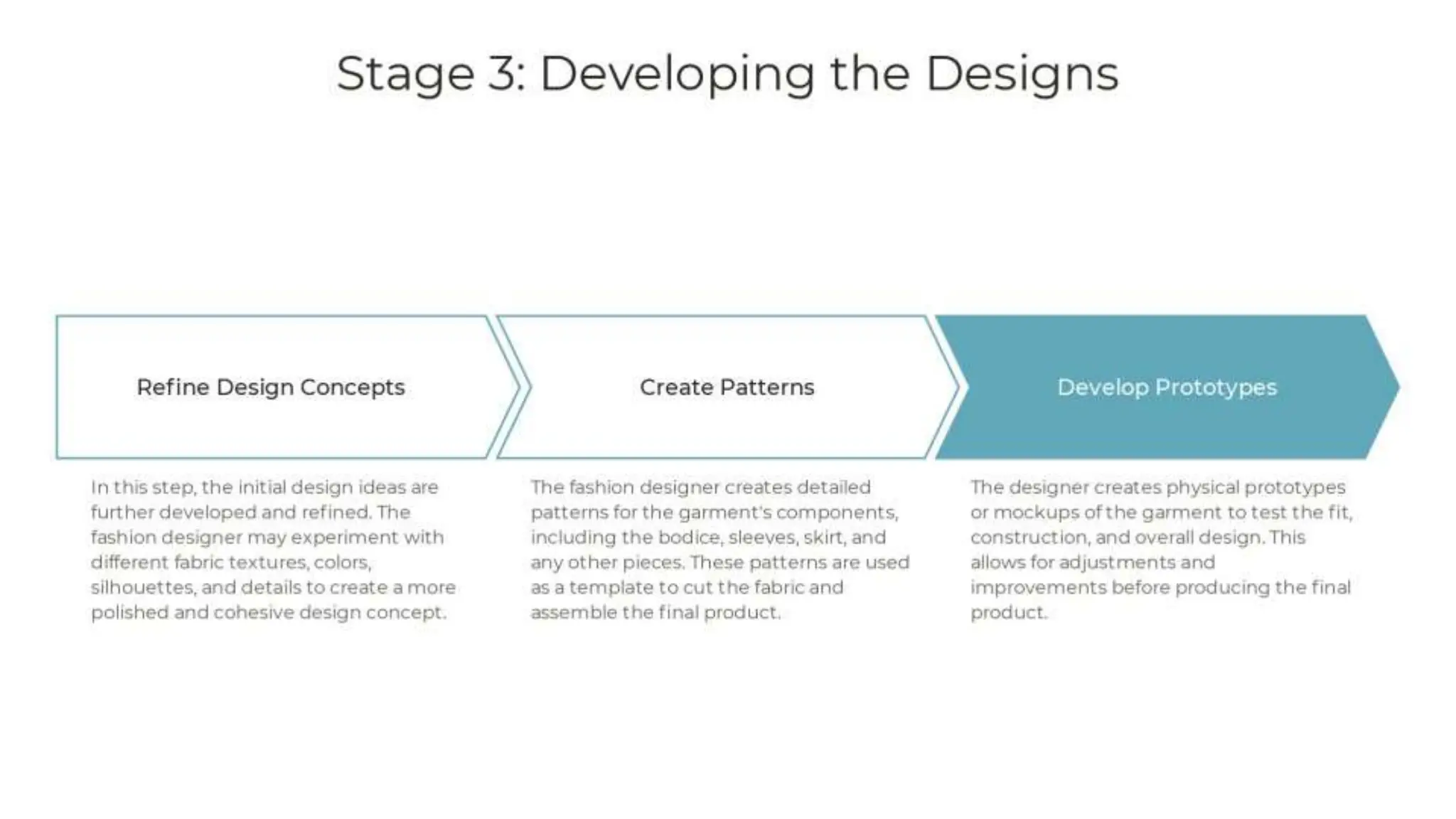 Stage 3: Developing the Designs

Refine Design Concepts

In this step, the initial design ideas are further developed and refined. The fashion designer may experiment with different fabric textures, colors, silhouettes, and details to create a more polished and cohesive design concept.

Create Patterns

The fashion designer creates detailed patterns for the garment's components, including the bodice, sleeves, skirt, and any other pieces. These patterns are used as a template to cut the fabric and assemble the final product.

Develop Prototypes

The designer creates physical prototypes or mockups of the garment to test the fit, construction, and overall design. This allows for adjustments and improvements before producing the final product.